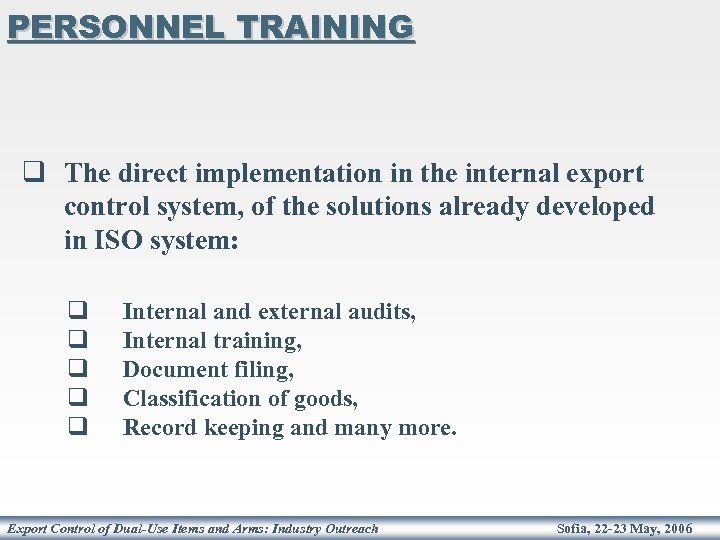 PERSONNEL TRAINING

❑ The direct implementation in the internal export control system, of the solutions already developed in ISO system:

❑ Internal and external audits,
❑ Internal training,
❑ Document filing,
❑ Classification of goods,
❑ Record keeping and many more.

Export Control of Dual-Use Items and Arms: Industry Outreach
Sofia, 22-23 May, 2006